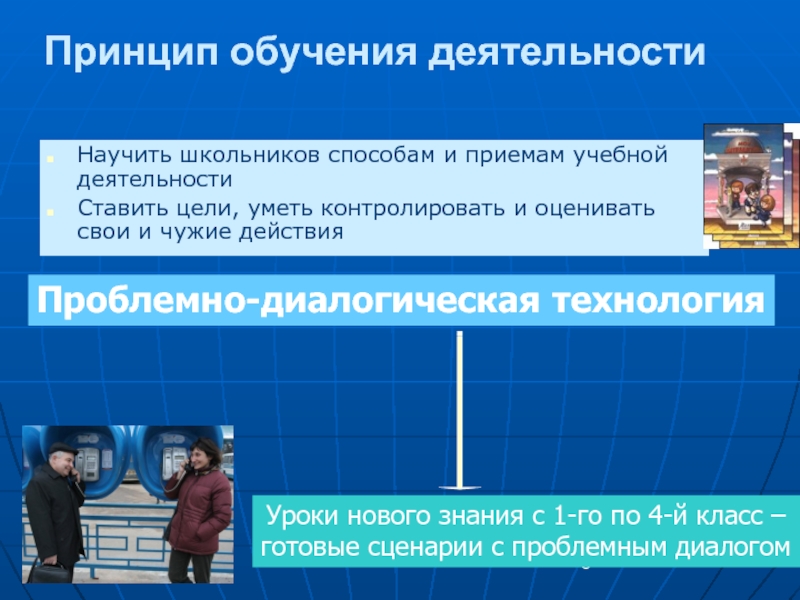 Принцип обучения деятельности

Научить школьников способам и приемам учебной деятельности

Ставить цели, уметь контролировать и оценивать свои и чужие действия

Проблемно-диалогическая технология

Уроки нового знания с 1-го по 4-й класс – готовые сценарии с проблемным диалогом